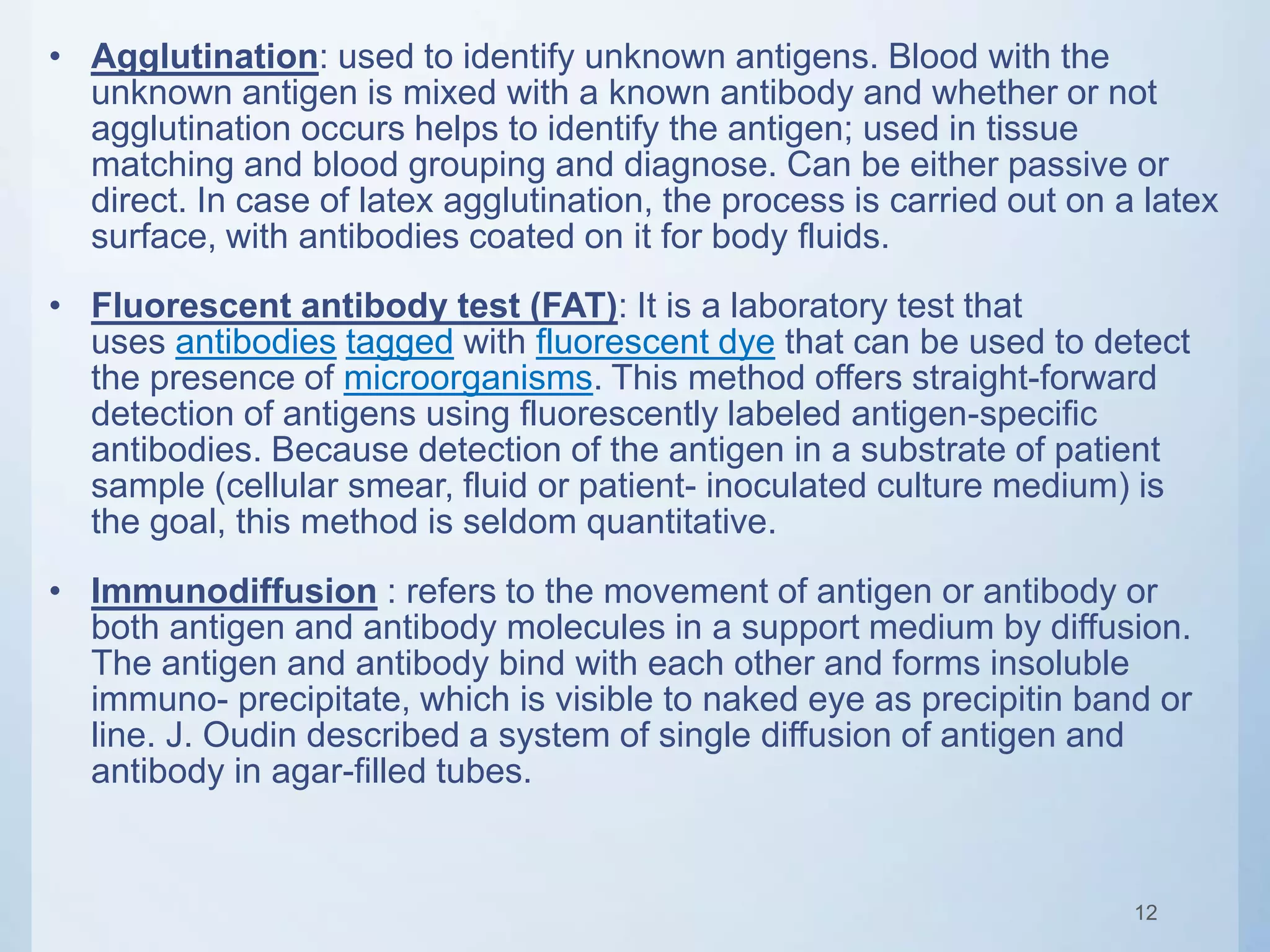 • Agglutination: used to identify unknown antigens. Blood with the unknown antigen is mixed with a known antibody and whether or not agglutination occurs helps to identify the antigen; used in tissue matching and blood grouping and diagnose. Can be either passive or direct. In case of latex agglutination, the process is carried out on a latex surface, with antibodies coated on it for body fluids.

• Fluorescent antibody test (FAT): It is a laboratory test that uses antibodies tagged with fluorescent dye that can be used to detect the presence of microorganisms. This method offers straight-forward detection of antigens using fluorescently labeled antigen-specific antibodies. Because detection of the antigen in a substrate of patient sample (cellular smear, fluid or patient- inoculated culture medium) is the goal, this method is seldom quantitative.

• Immunodiffusion : refers to the movement of antigen or antibody or both antigen and antibody molecules in a support medium by diffusion. The antigen and antibody bind with each other and forms insoluble immuno- precipitate, which is visible to naked eye as precipitin band or line. J. Oudin described a system of single diffusion of antigen and antibody in agar-filled tubes.

12